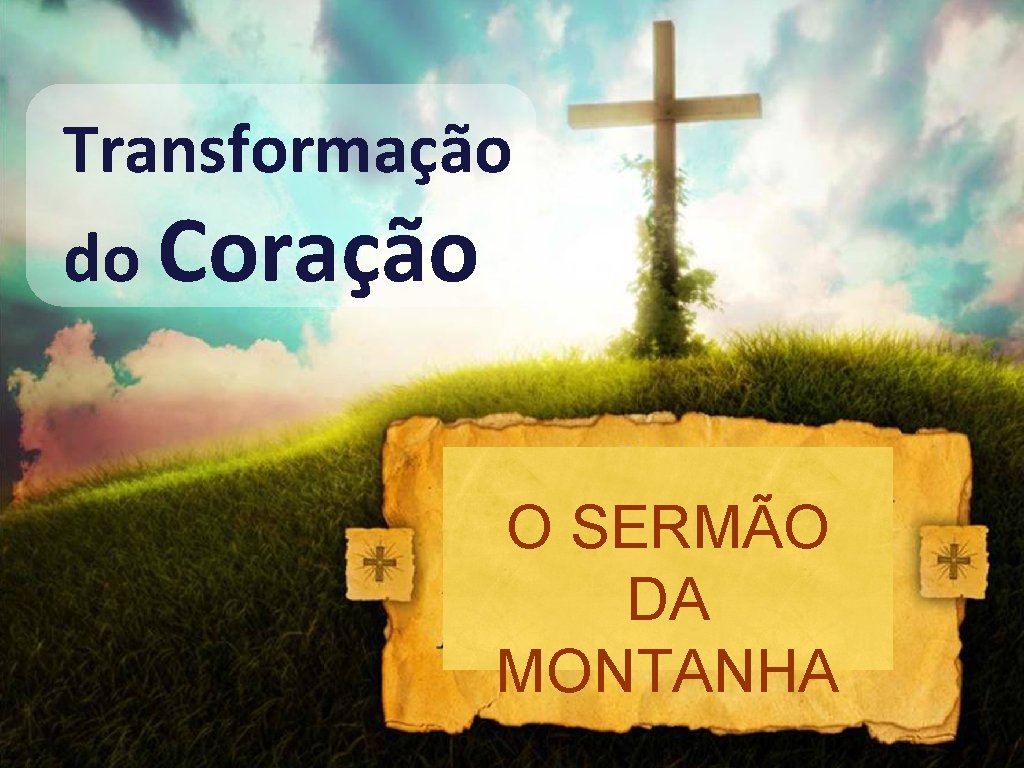 Transformação do Coração

O SERMÃO DA MONTANHA